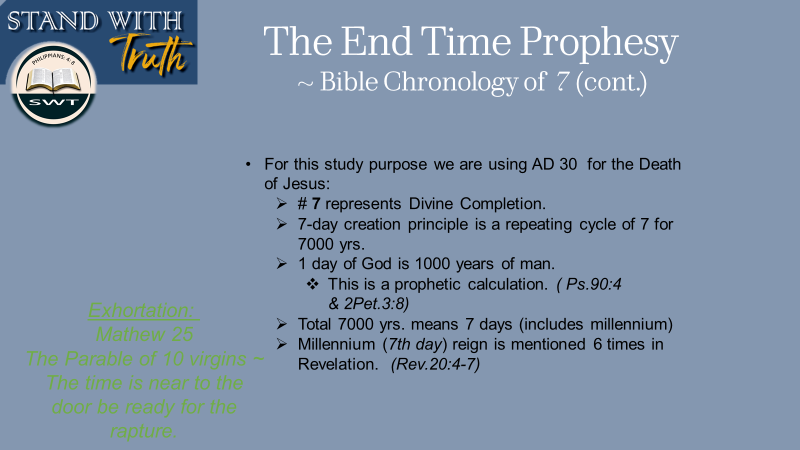 STAND WITH Truth

PHILIPPIANS 4:8

SWT

The End Time Prophesy
~ Bible Chronology of 7 (cont.)

• For this study purpose we are using AD 30 for the Death of Jesus:
➢ # 7 represents Divine Completion.
➢ 7-day creation principle is a repeating cycle of 7 for 7000 yrs.
➢ 1 day of God is 1000 years of man.
❖ This is a prophetic calculation. ( Ps.90:4 & 2Pet.3:8)
➢ Total 7000 yrs. means 7 days (includes millennium)
➢ Millennium (7th day) reign is mentioned 6 times in Revelation. (Rev.20:4-7)

Exhortation:
Mathew 25
The Parable of 10 virgins ~
The time is near to the door be ready for the rapture.